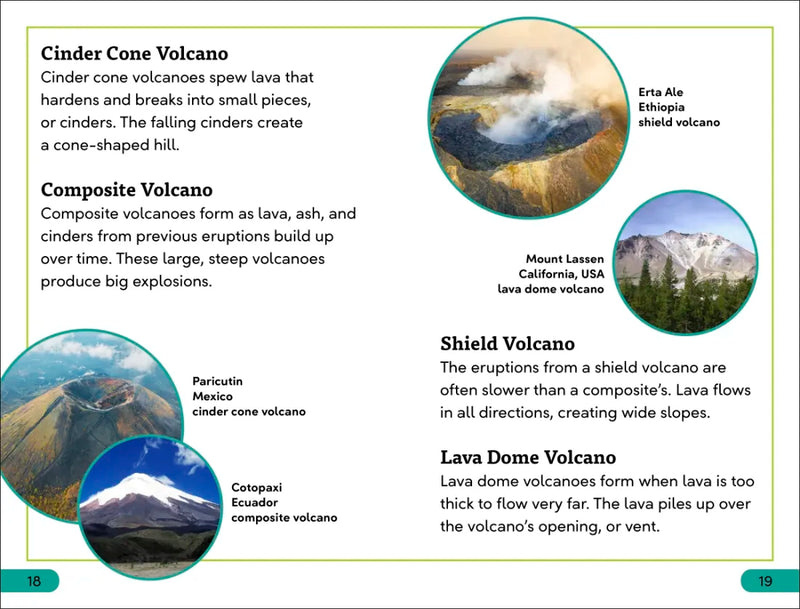 Cinder Cone Volcano
Cinder cone volcanoes spew lava that hardens and breaks into small pieces, or cinders. The falling cinders create a cone-shaped hill.

Composite Volcano
Composite volcanoes form as lava, ash, and cinders from previous eruptions build up over time. These large, steep volcanoes produce big explosions.

Paricutin
Mexico
cinder cone volcano

Cotopaxi
Ecuador
composite volcano

18

Erta Ale
Ethiopia
shield volcano

Mount Lassen
California, USA
lava dome volcano

Shield Volcano
The eruptions from a shield volcano are often slower than a composite's. Lava flows in all directions, creating wide slopes.

Lava Dome Volcano
Lava dome volcanoes form when lava is too thick to flow very far. The lava piles up over the volcano's opening, or vent.

19